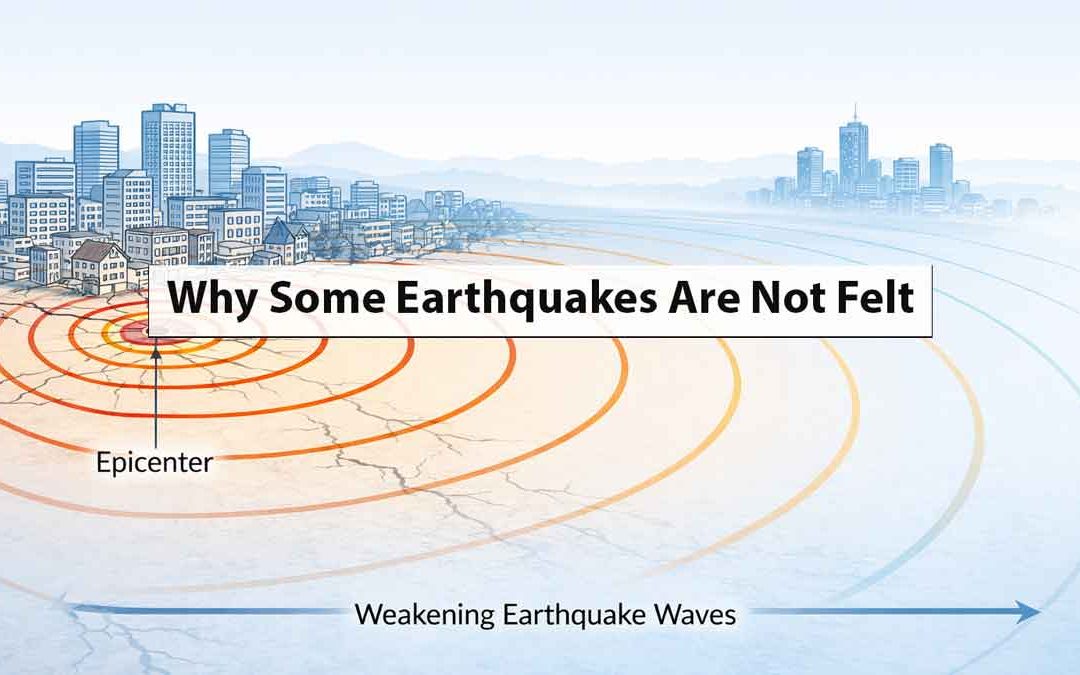 Why Some Earthquakes Are Not Felt

Epicenter

Weakening Earthquake Waves